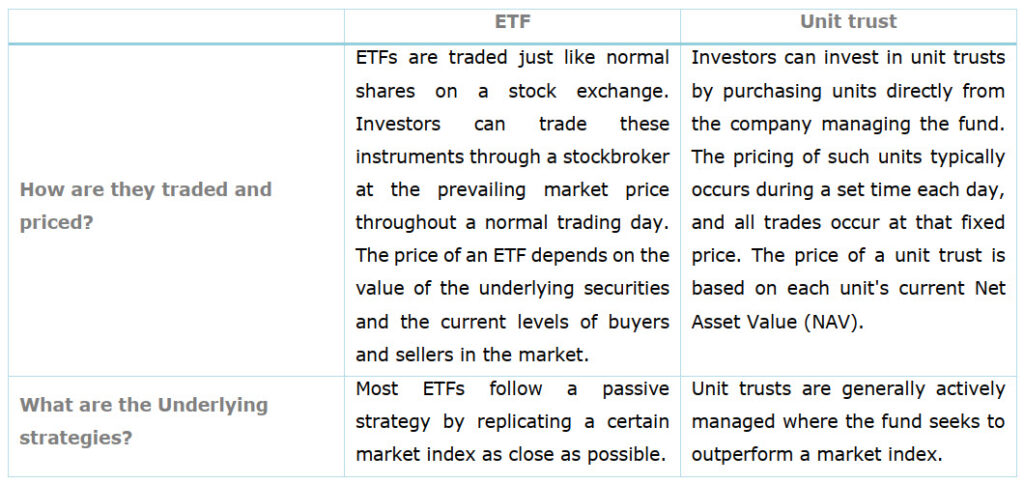 |  | ETF | Unit trust |
|---|---|---|
| How are they traded and priced? | ETFs are traded just like normal shares on a stock exchange. Investors can trade these instruments through a stockbroker at the prevailing market price throughout a normal trading day. The price of an ETF depends on the value of the underlying securities and the current levels of buyers and sellers in the market. | Investors can invest in unit trusts by purchasing units directly from the company managing the fund. The pricing of such units typically occurs during a set time each day, and all trades occur at that fixed price. The price of a unit trust is based on each unit's current Net Asset Value (NAV). |
| What are the Underlying strategies? | Most ETFs follow a passive strategy by replicating a certain market index as close as possible. | Unit trusts are generally actively managed where the fund seeks to outperform a market index. |